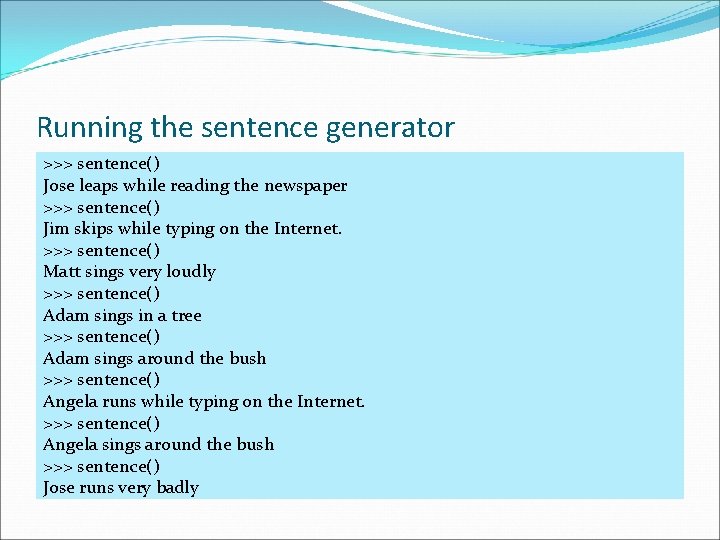 Running the sentence generator

>>> sentence()
Jose leaps while reading the newspaper
>>> sentence()
Jim skips while typing on the Internet.
>>> sentence()
Matt sings very loudly
>>> sentence()
Adam sings in a tree
>>> sentence()
Adam sings around the bush
>>> sentence()
Angela runs while typing on the Internet.
>>> sentence()
Angela sings around the bush
>>> sentence()
Jose runs very badly